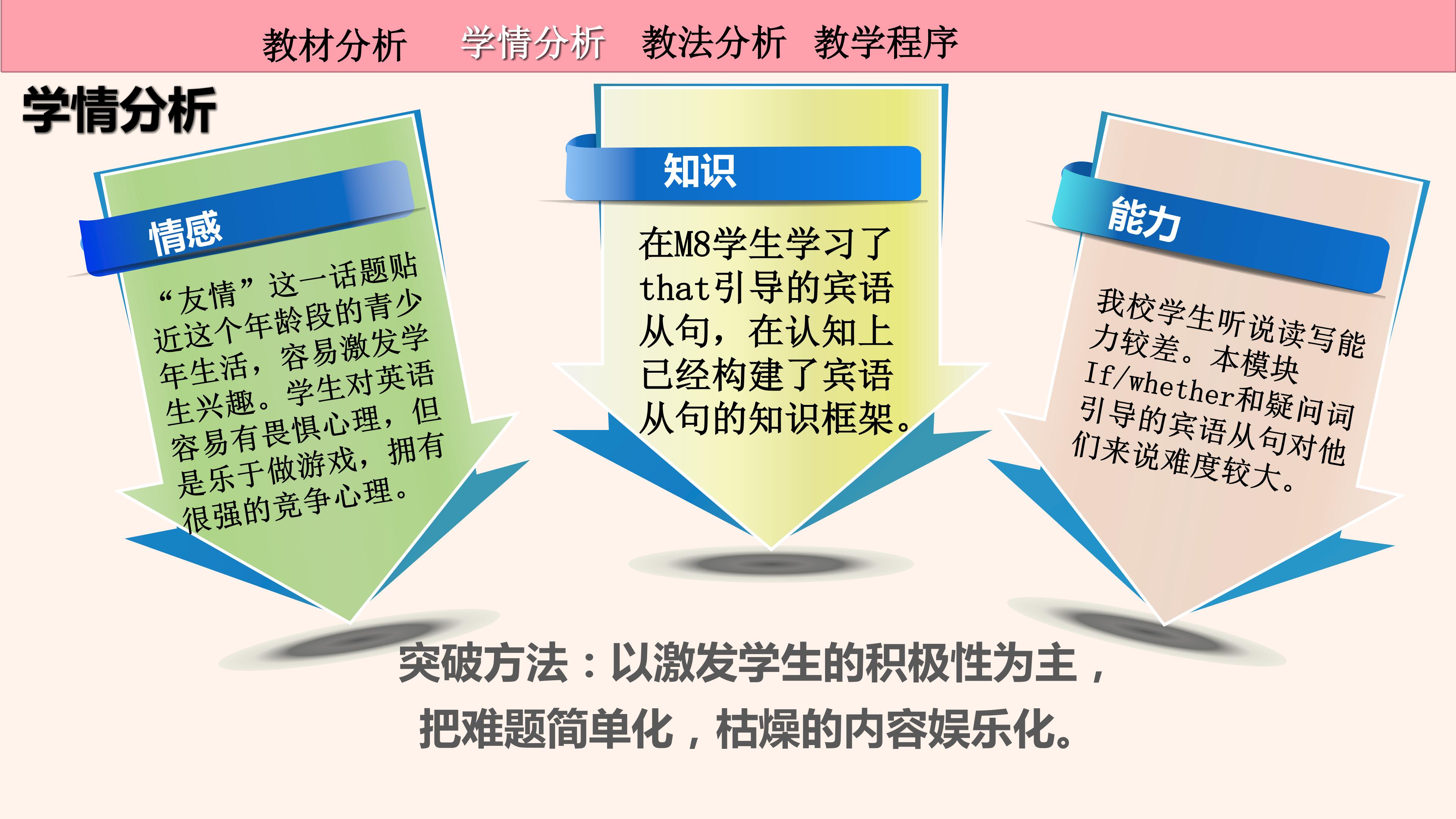 教材分析 学情分析 教法分析 教学程序

学情分析

情感

“友情”这一话题贴近这个年龄段的青少年生活，容易激发学生兴趣。学生对英语容易有畏惧心理，但是乐于做游戏，拥有很强的竞争心理。

知识

在M8学生学习了that引导的宾语从句，在认知上已经构建了宾语从句的知识框架。

能力

我校学生听说读写能力较差。本模块If/whether和疑问词引导的宾语从句对他们来说难度较大。

突破方法：以激发学生的积极性为主，把难题简单化，枯燥的内容娱乐化。